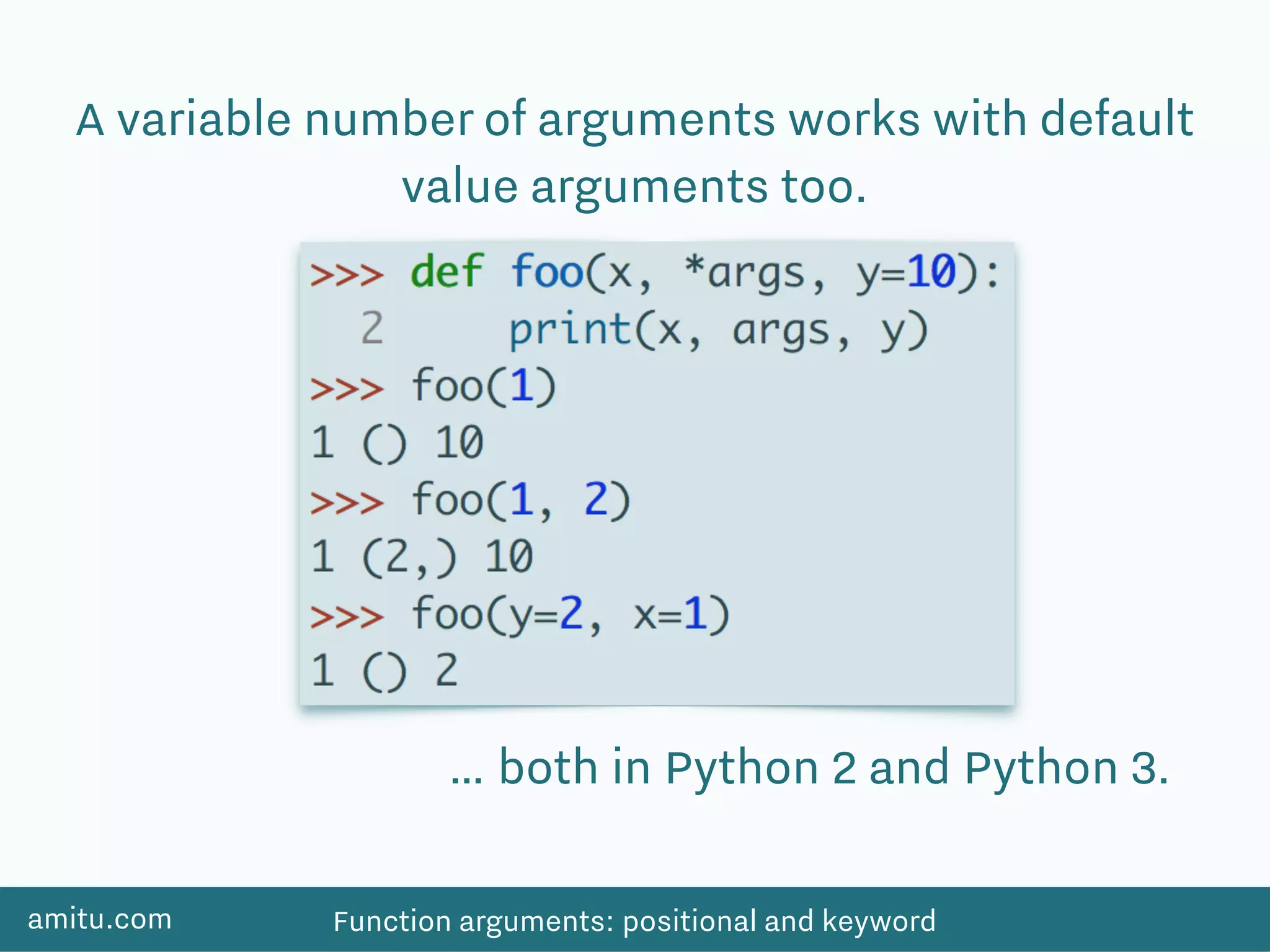 A variable number of arguments works with default value arguments too.

>>> def foo(x, *args, y=10):
  2     print(x, args, y)
>>> foo(1)
1 () 10
>>> foo(1, 2)
1 (2,) 10
>>> foo(y=2, x=1)
1 () 2

... both in Python 2 and Python 3.

amitu.com

Function arguments: positional and keyword